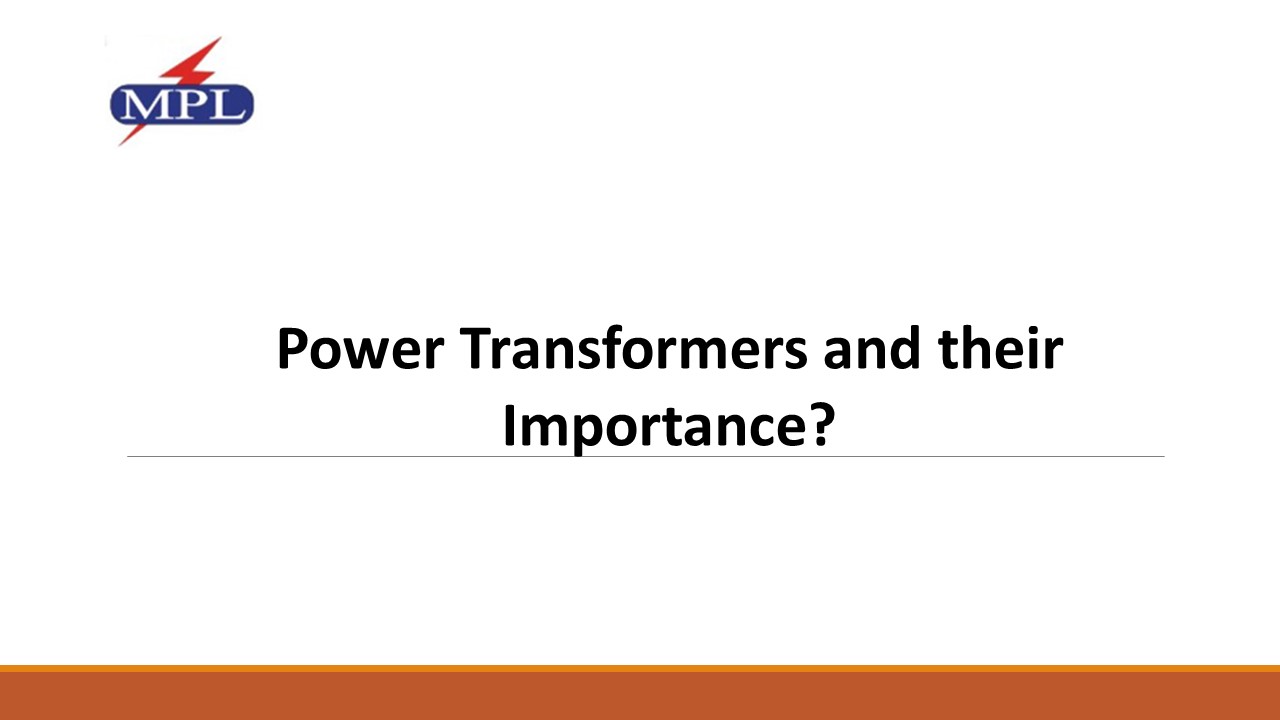 MPL

Power Transformers and their Importance?